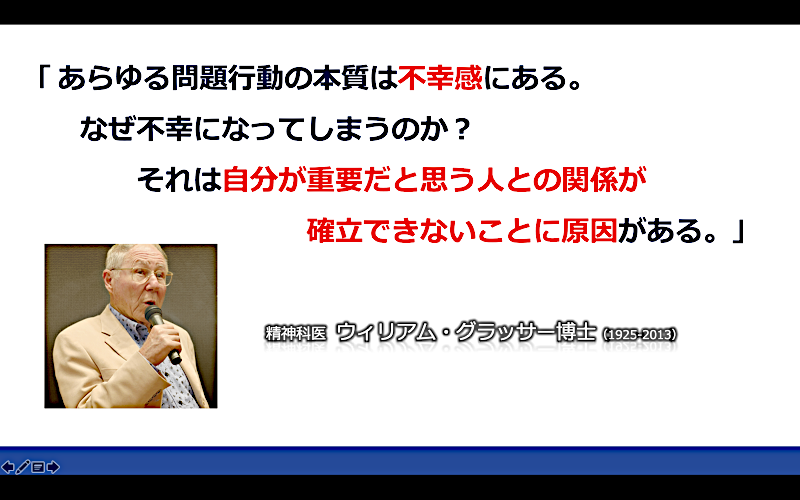 「あらゆる問題行動の本質は不幸感にある。
なぜ不幸になってしまうのか？
それは自分が重要だと思う人との関係が
確立できないことに原因がある。」

精神科医 ウィリアム・グラッサー博士 (1925-2013)